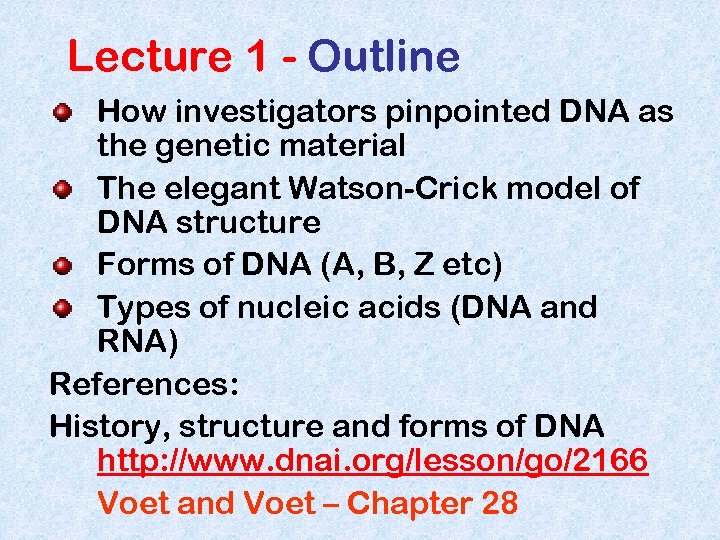 Lecture 1 - Outline

- How investigators pinpointed DNA as the genetic material
- The elegant Watson-Crick model of DNA structure
- Forms of DNA (A, B, Z etc)
- Types of nucleic acids (DNA and RNA)

References:

History, structure and forms of DNA
http://www.dnai.org/lesson/go/2166
Voet and Voet – Chapter 28